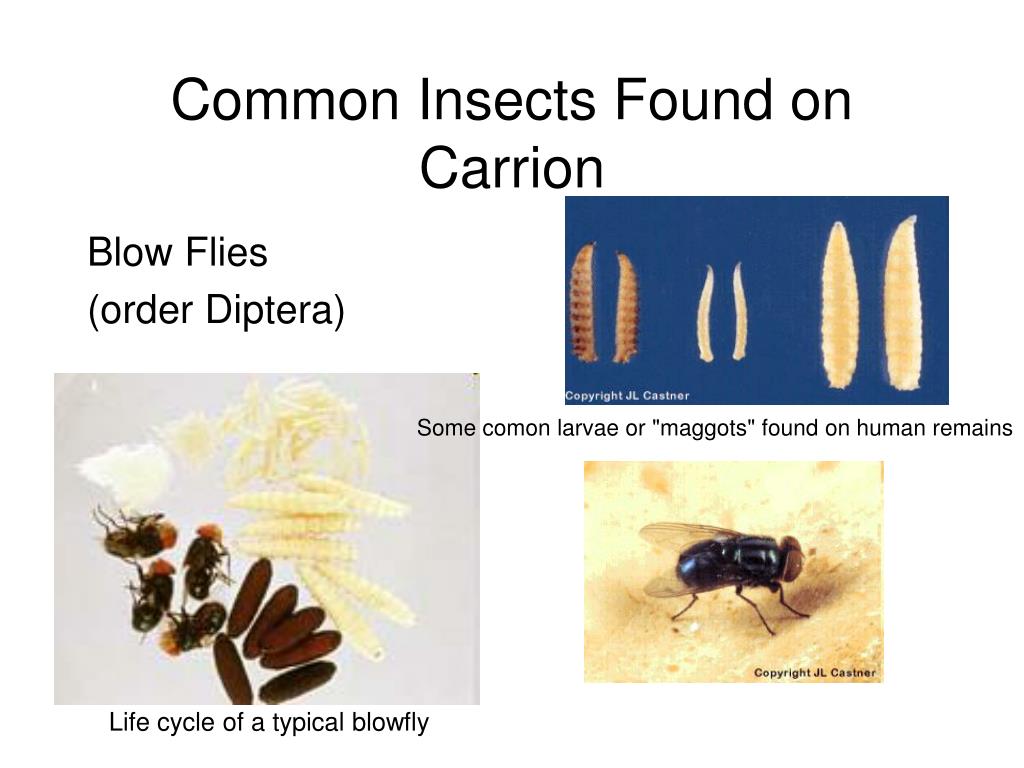 Common Insects Found on Carrion

Blow Flies
(order Diptera)

Copyright JL Castner

Some comon larvae or "maggots" found on human remains

Copyright JL Castner

Life cycle of a typical blowfly